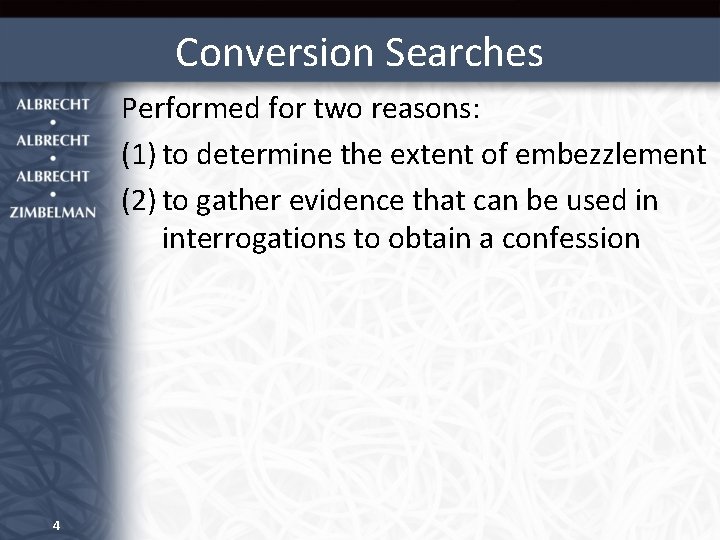 Conversion Searches

ALBRECHT
•
ALBRECHT
•
ALBRECHT
•
ZIMBELMAN

Performed for two reasons:

(1) to determine the extent of embezzlement

(2) to gather evidence that can be used in interrogations to obtain a confession

4